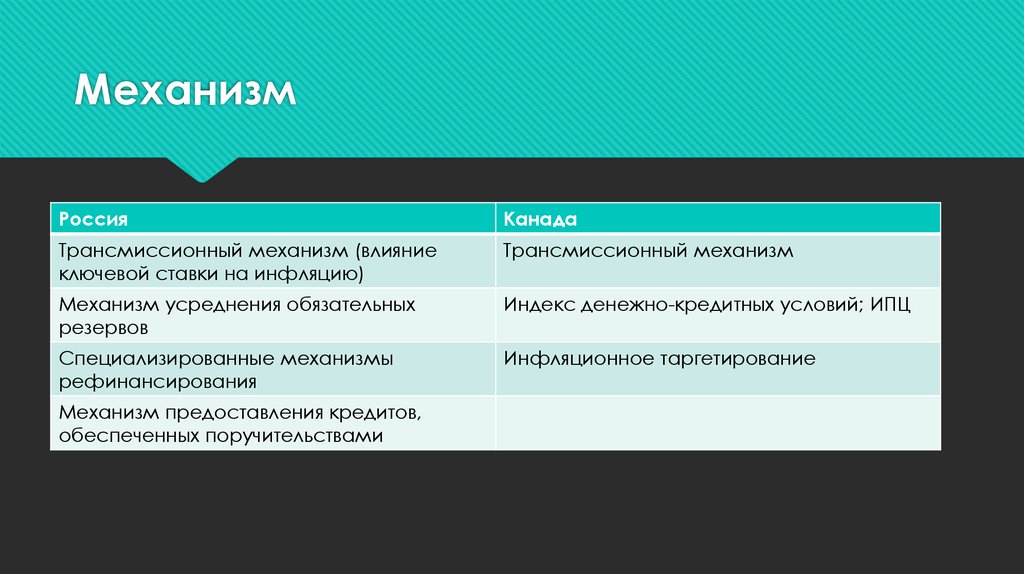 Механизм

| Россия | Канада |
|---|---|
| Трансмиссионный механизм (влияние ключевой ставки на инфляцию) | Трансмиссионный механизм |
| Механизм усреднения обязательных резервов | Индекс денежно-кредитных условий; ИПЦ |
| Специализированные механизмы рефинансирования | Инфляционное таргетирование |
| Механизм предоставления кредитов, обеспеченных поручительствами | |